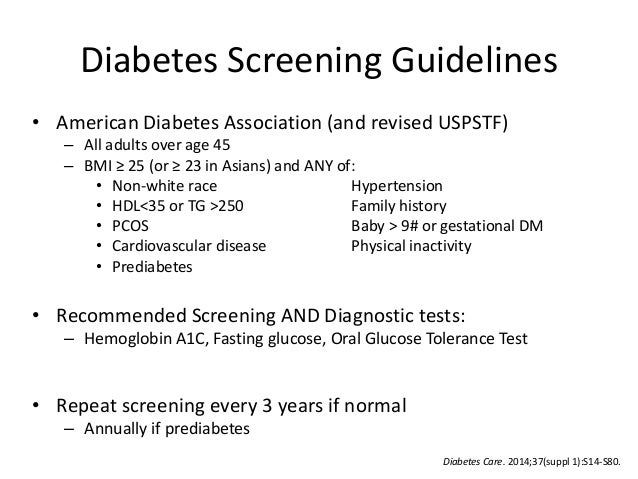 Diabetes Screening Guidelines

• American Diabetes Association (and revised USPSTF)
– All adults over age 45
– BMI ≥ 25 (or ≥ 23 in Asians) and ANY of:
• Non-white race
• HDL<35 or TG >250
• PCOS
• Cardiovascular disease
• Prediabetes

Hypertension
Family history
Baby > 9# or gestational DM
Physical inactivity

• Recommended Screening AND Diagnostic tests:
– Hemoglobin A1C, Fasting glucose, Oral Glucose Tolerance Test

• Repeat screening every 3 years if normal
– Annually if prediabetes

Diabetes Care. 2014;37(suppl 1):S14-S80.